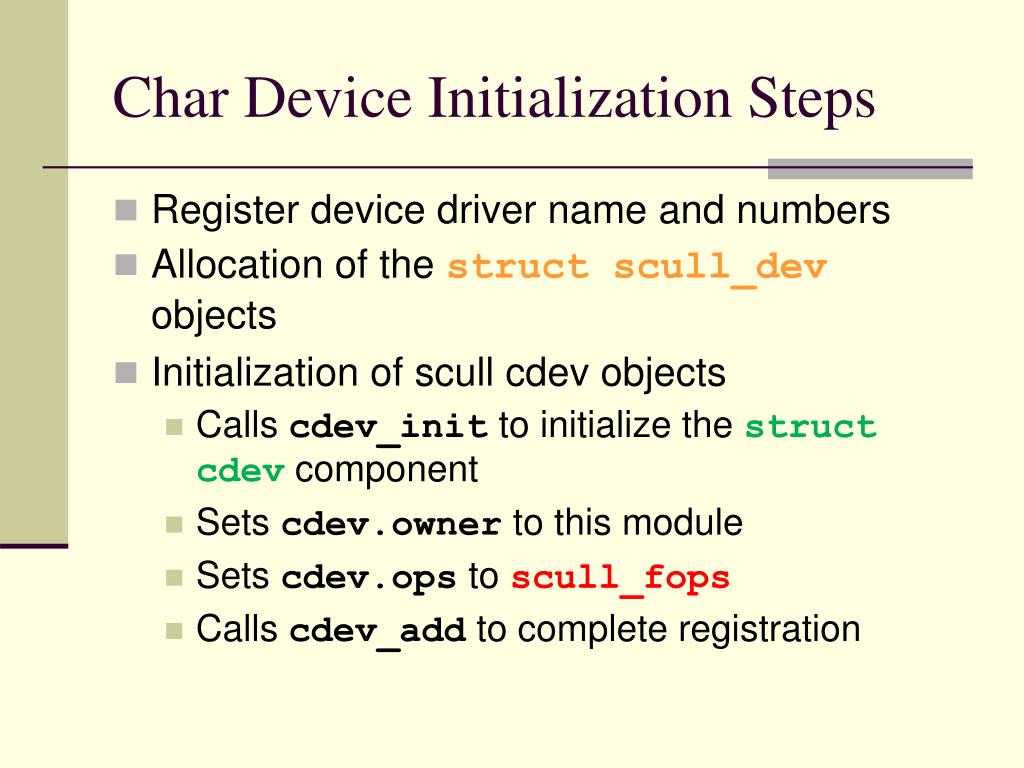 Char Device Initialization Steps

Register device driver name and numbers

Allocation of the struct scull_dev objects

Initialization of scull cdev objects

Calls cdev_init to initialize the struct cdev component

Sets cdev.owner to this module

Sets cdev.ops to scull_fops

Calls cdev_add to complete registration